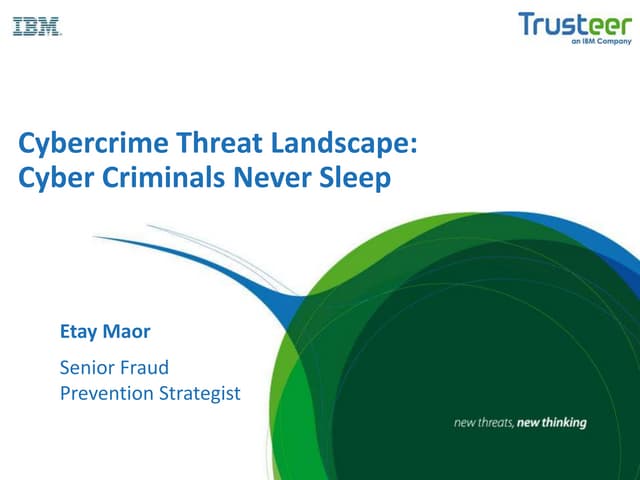 IBM

Trusteer
an IBM Company

Cybercrime Threat Landscape:
Cyber Criminals Never Sleep

Etay Maor

Senior Fraud
Prevention Strategist

new threats, new thinking